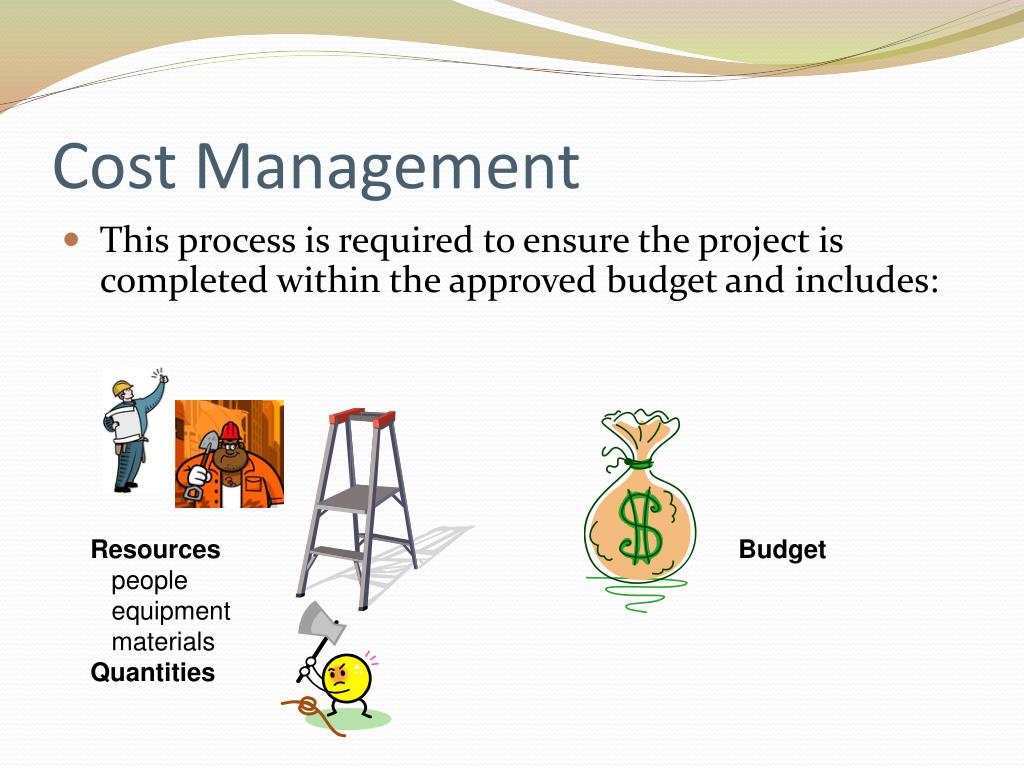 Cost Management

This process is required to ensure the project is completed within the approved budget and includes:

Resources
people
equipment
materials
Quantities

$

Budget